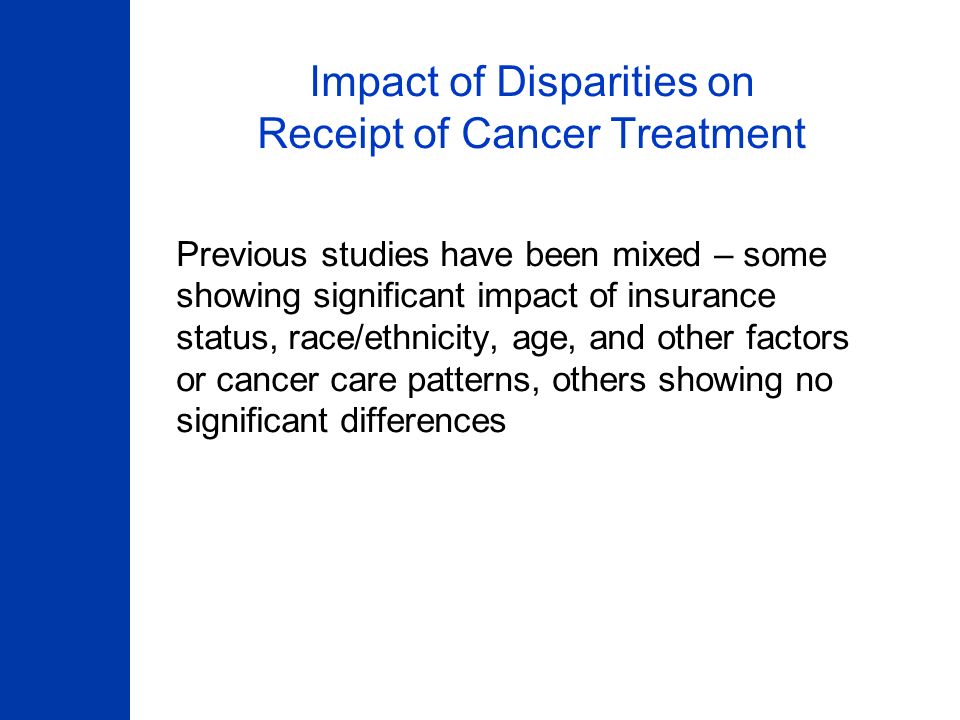 Impact of Disparities on Receipt of Cancer Treatment

Previous studies have been mixed – some showing significant impact of insurance status, race/ethnicity, age, and other factors or cancer care patterns, others showing no significant differences